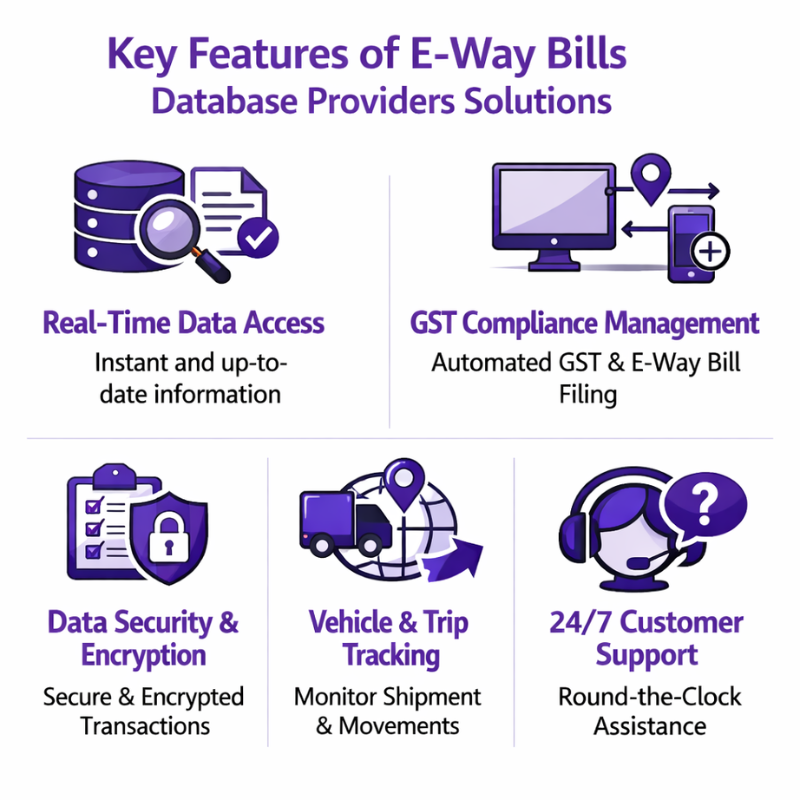 Key Features of E-Way Bills
Database Providers Solutions

Real-Time Data Access
Instant and up-to-date information

GST Compliance Management
Automated GST & E-Way Bill Filing

Data Security & Encryption
Secure & Encrypted Transactions

Vehicle & Trip Tracking
Monitor Shipment & Movements

24/7 Customer Support
Round-the-Clock Assistance